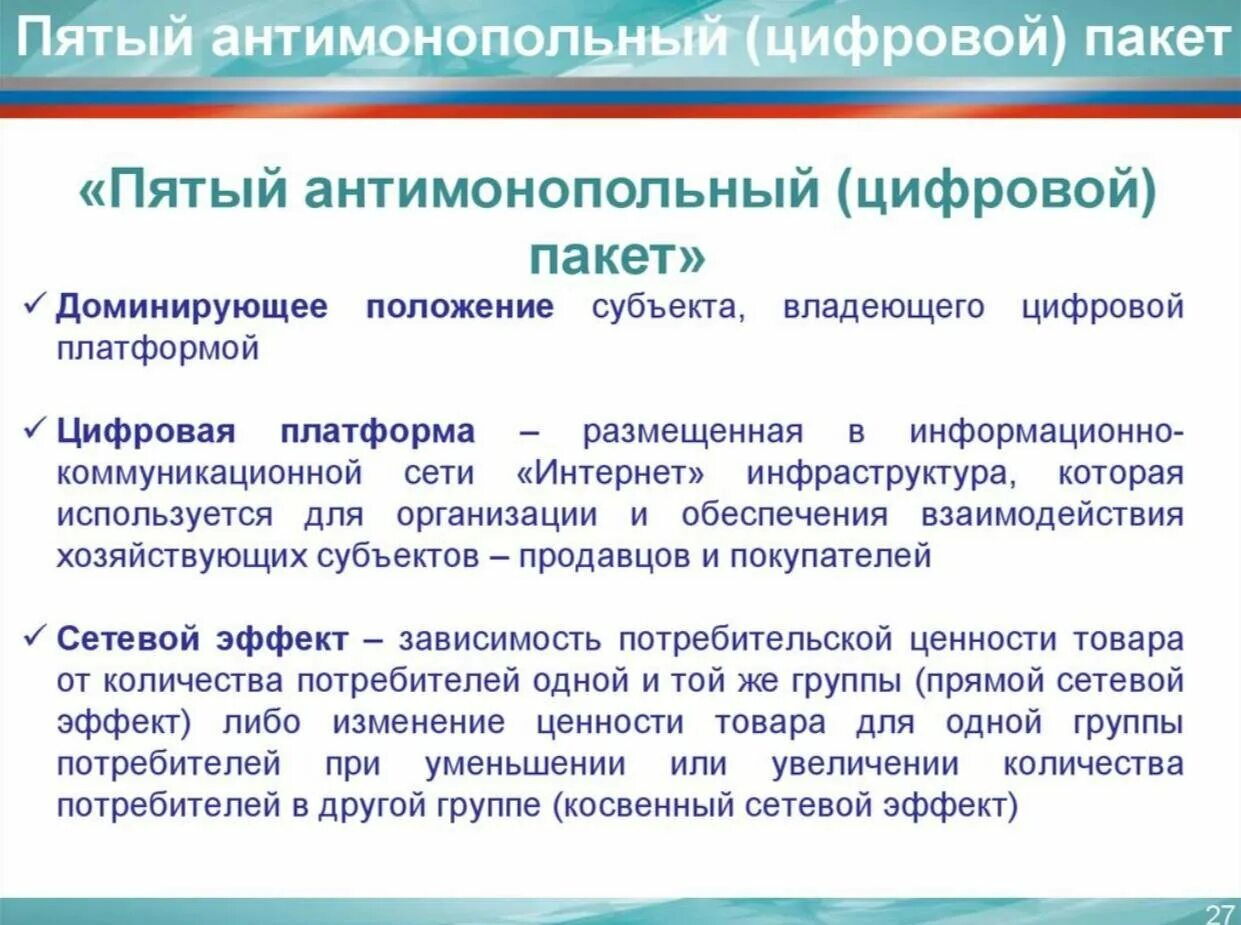 Пятый антимонопольный (цифровой) пакет

«Пятый антимонопольный (цифровой) пакет»

✓ Доминирующее положение субъекта, владеющего цифровой платформой

✓ Цифровая платформа – размещенная в информационно-коммуникационной сети «Интернет» инфраструктура, которая используется для организации и обеспечения взаимодействия хозяйствующих субъектов – продавцов и покупателей

✓ Сетевой эффект – зависимость потребительской ценности товара от количества потребителей одной и той же группы (прямой сетевой эффект) либо изменение ценности товара для одной группы потребителей при уменьшении или увеличении количества потребителей в другой группе (косвенный сетевой эффект)

27